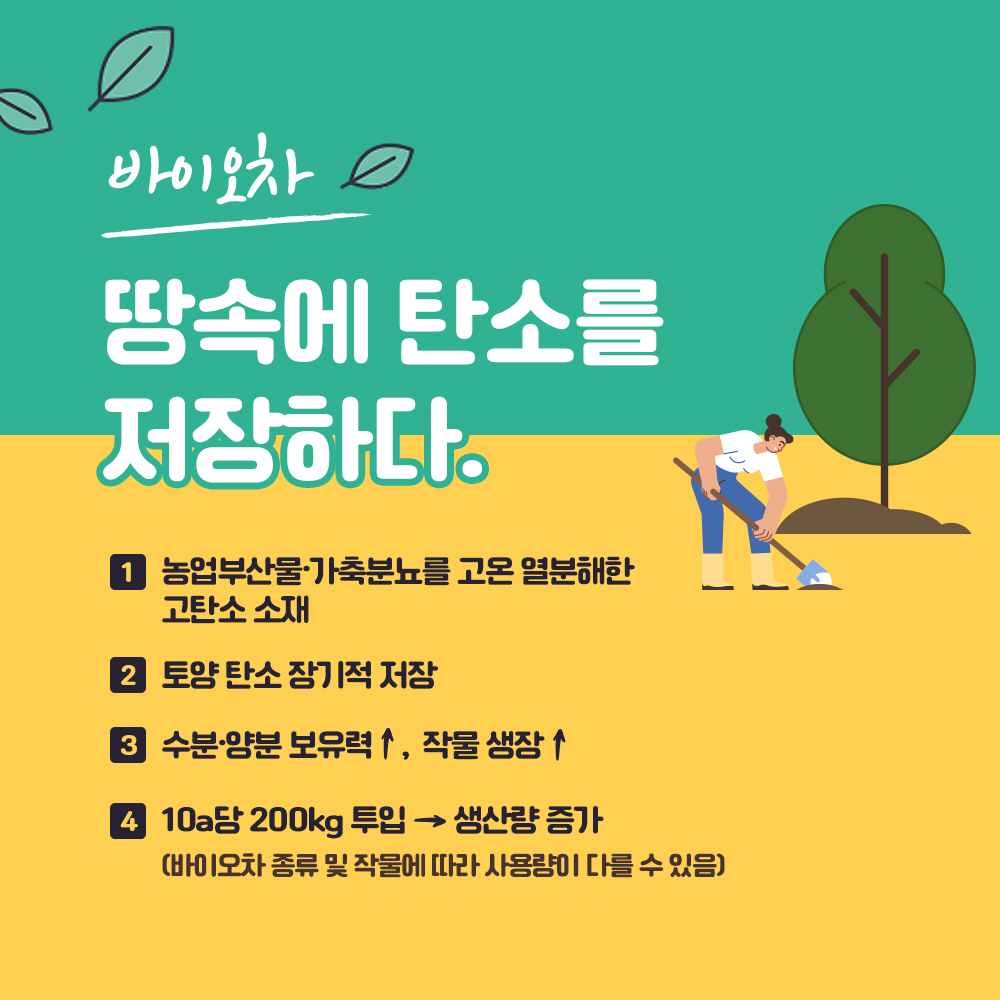 바이오차

땅속에 탄소를 저장하다.

1 농업부산물·가축분뇨를 고온 열분해한 고탄소 소재

2 토양 탄소 장기적 저장

3 수분·양분 보유력↑, 작물 생장↑

4 10a당 200kg 투입 → 생산량 증가
(바이오차 종류 및 작물에 따라 사용량이 다를 수 있음)